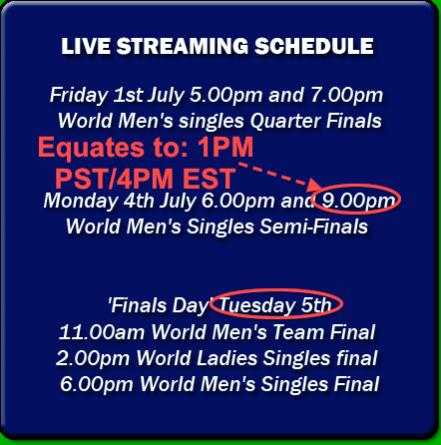 LIVE STREAMING SCHEDULE

Friday 1st July 5.00pm and 7.00pm
World Men's singles Quarter Finals

Equates to: 1PM PST/4PM EST

Monday 4th July 6.00pm and 9.00pm
World Men's Singles Semi-Finals

'Finals Day' Tuesday 5th
11.00am World Men's Team Final
2.00pm World Ladies Singles final
6.00pm World Men's Singles Final